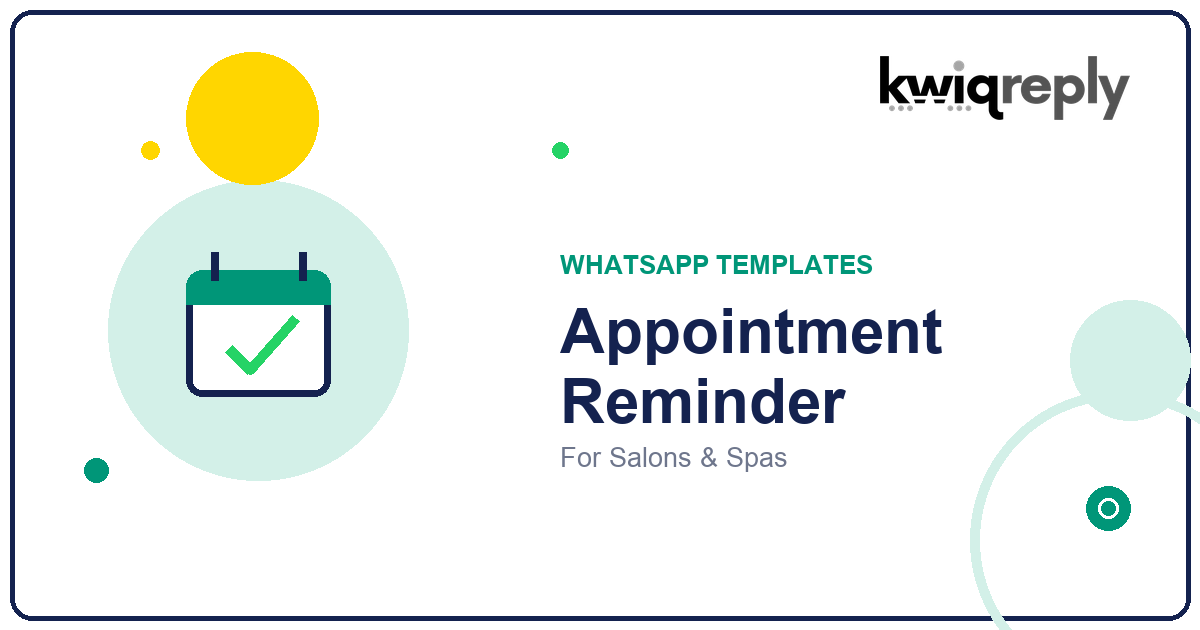 kwiqreply

WHATSAPP TEMPLATES

Appointment Reminder

For Salons & Spas